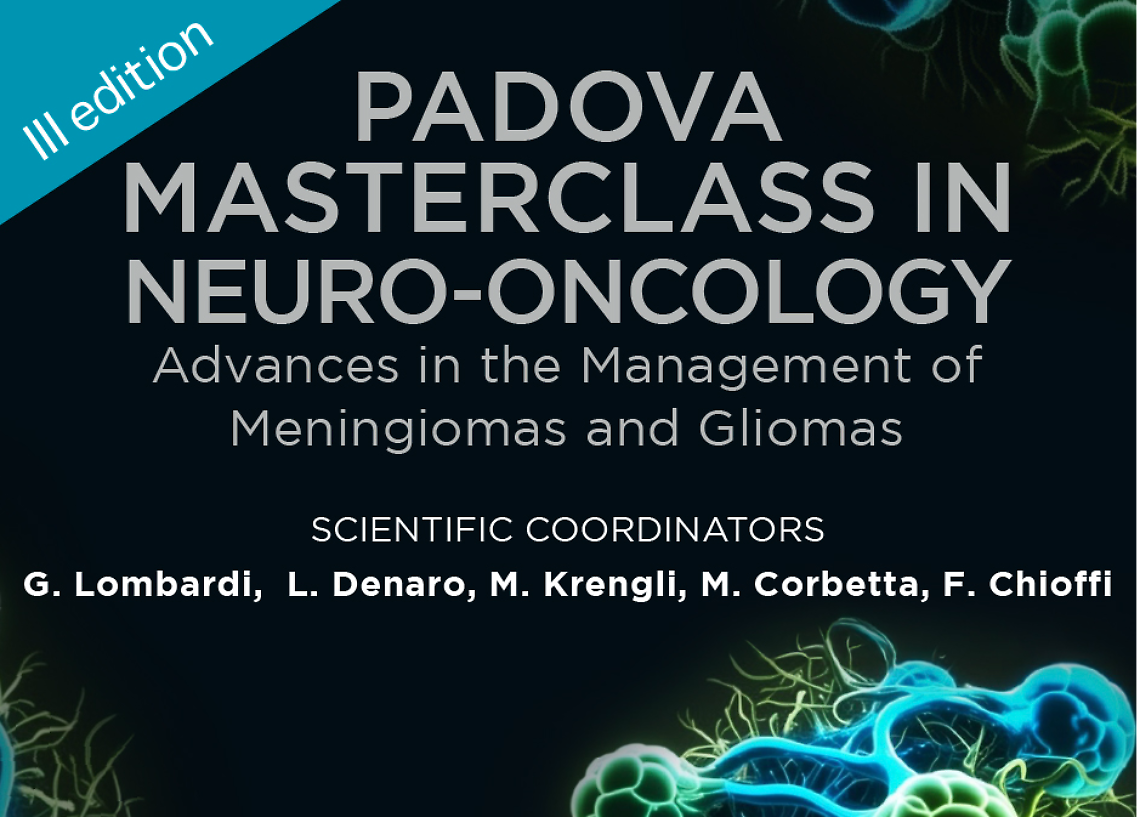 III edition

PADOVA MASTERCLASS IN NEURO-ONCOLOGY

Advances in the Management of Meningiomas and Gliomas

SCIENTIFIC COORDINATORS

G. Lombardi, L. Denaro, M. Krengli, M. Corbetta, F. Chioffi